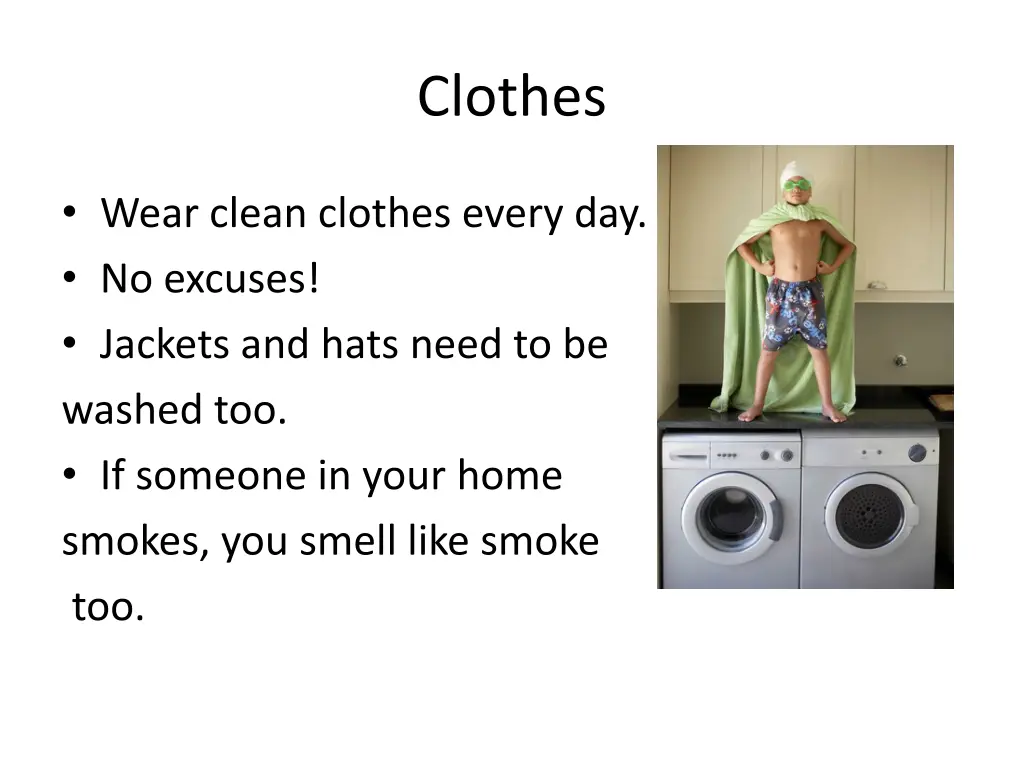 Clothes

• Wear clean clothes every day.
• No excuses!
• Jackets and hats need to be washed too.
• If someone in your home smokes, you smell like smoke too.